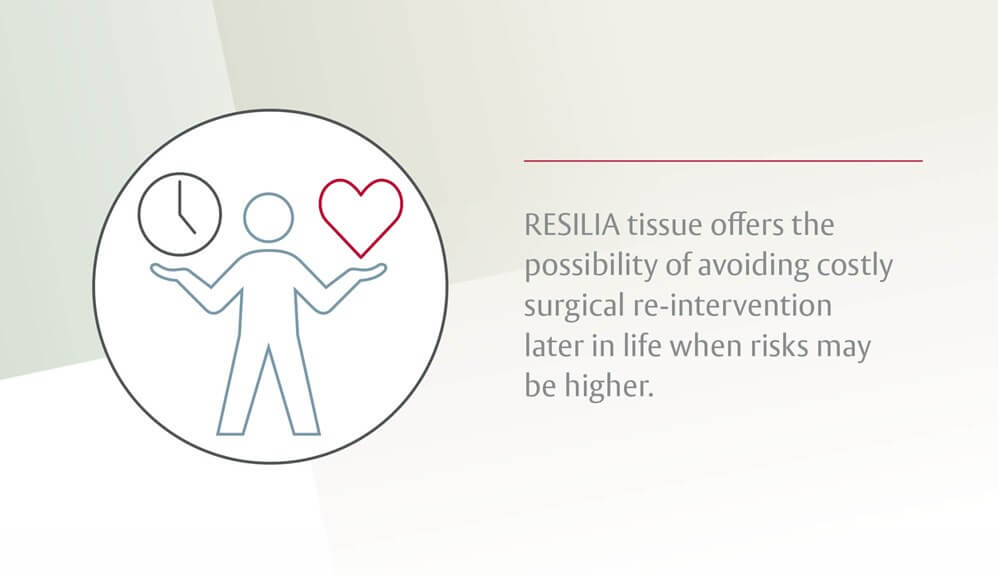 RESILIA tissue offers the possibility of avoiding costly surgical re-intervention later in life when risks may be higher.